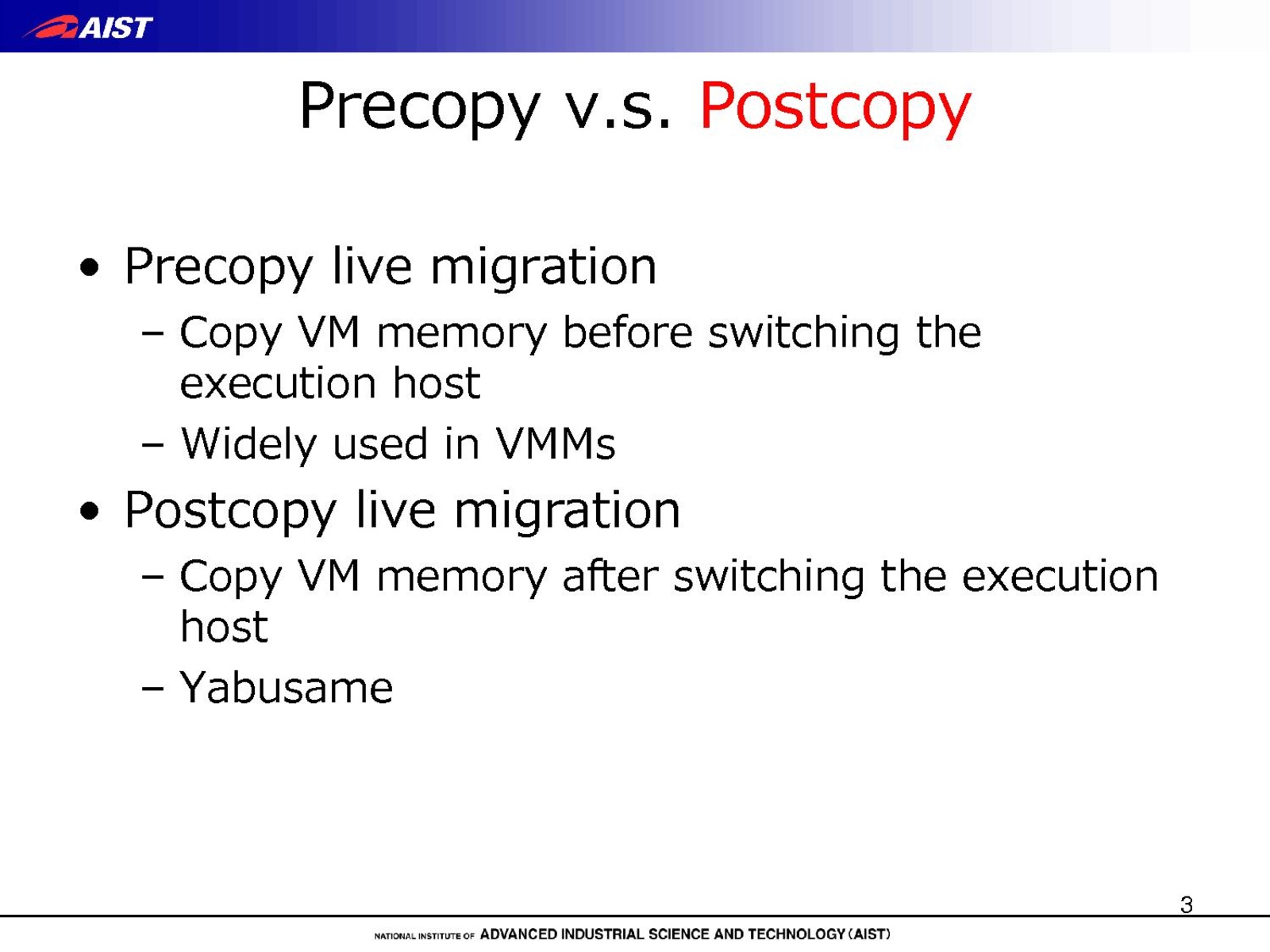 AIST

Precopy v.s. Postcopy

• Precopy live migration
– Copy VM memory before switching the execution host
– Widely used in VMMs
• Postcopy live migration
– Copy VM memory after switching the execution host
– Yabusame

3

NATIONAL INSTITUTE OF ADVANCED INDUSTRIAL SCIENCE AND TECHNOLOGY (AIST)